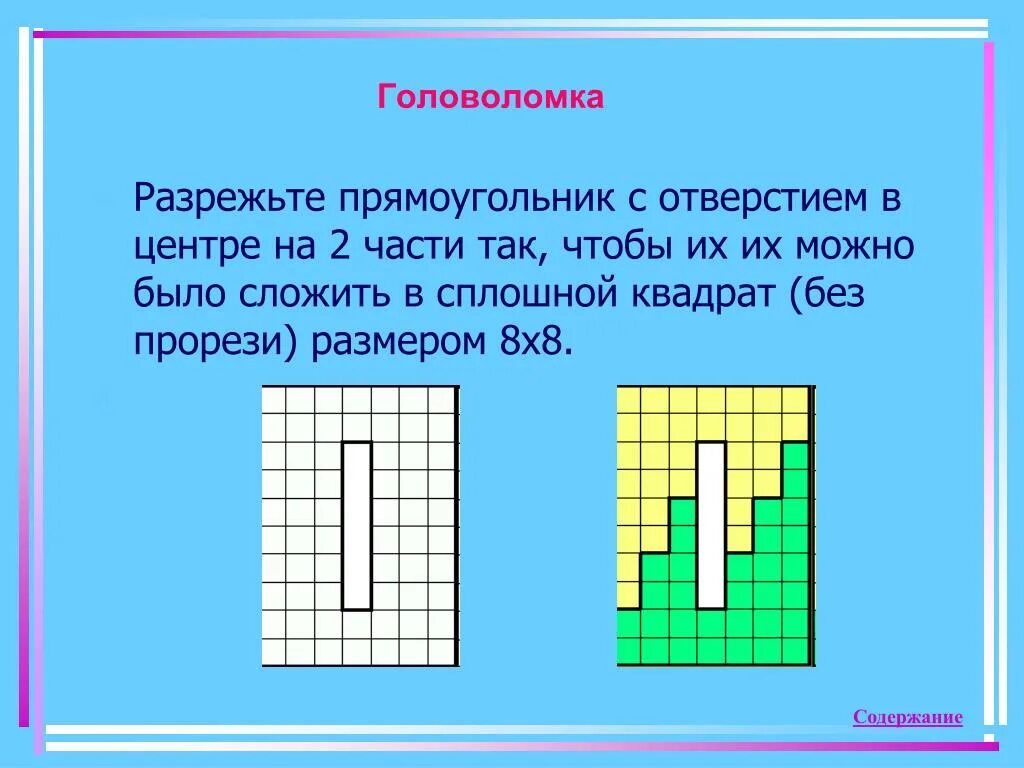 Головоломка

Разрежьте прямоугольник с отверстием в центре на 2 части так, чтобы их их можно было сложить в сплошной квадрат (без прорези) размером 8х8.

Содержание